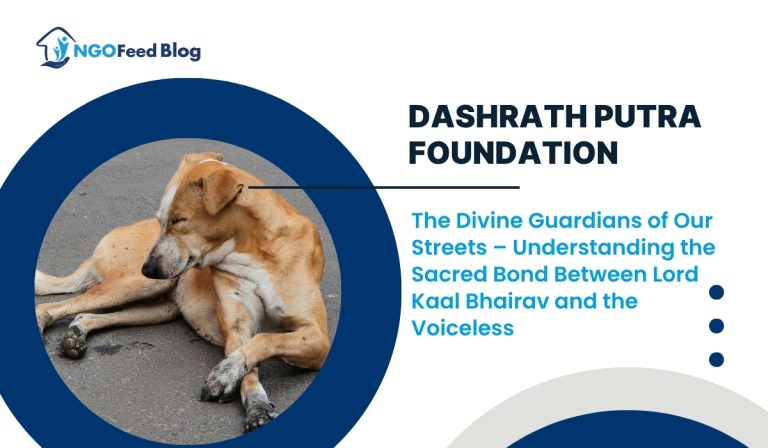 NGOFeed Blog

DASHRATH PUTRA FOUNDATION

The Divine Guardians of Our Streets – Understanding the Sacred Bond Between Lord Kaal Bhairav and the Voiceless